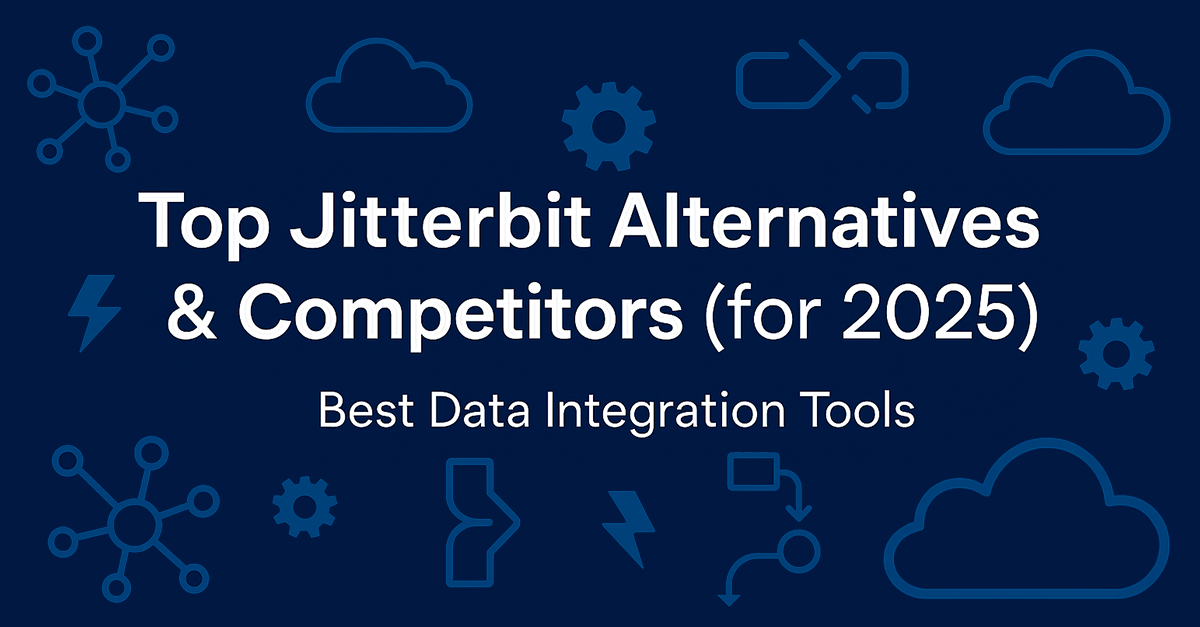 Top Jitterbit Alternatives & Competitors (for 2025)

Best Data Integration Tools